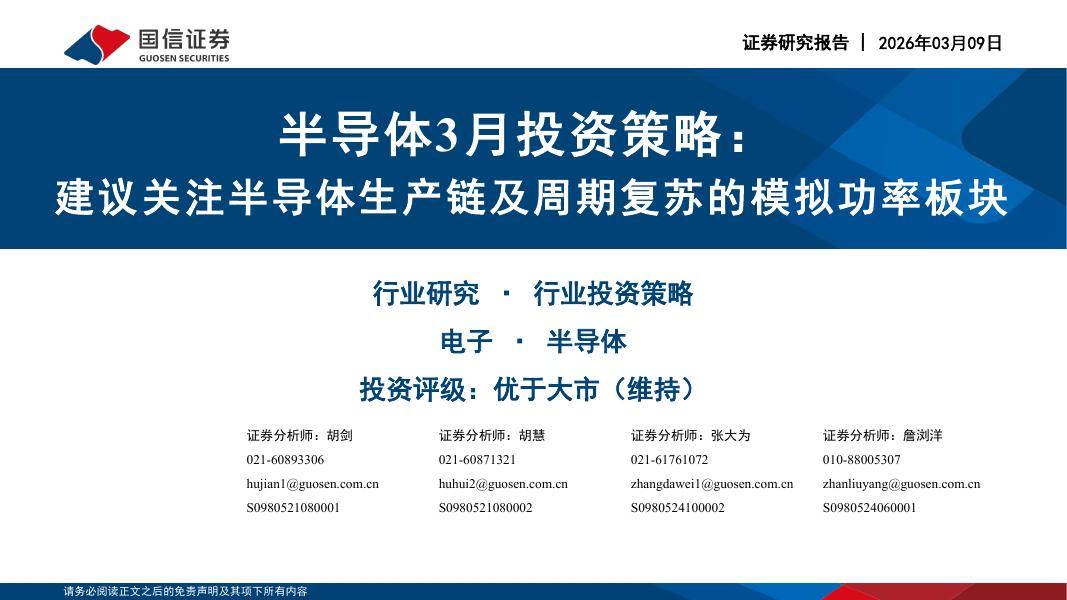 国信证券
GUOSEN SECURITIES

证券研究报告 | 2026年03月09日

半导体3月投资策略：
建议关注半导体生产链及周期复苏的模拟功率板块

行业研究 · 行业投资策略

电子 · 半导体

投资评级：优于大市（维持）

证券分析师：胡剑
021-60893306
hujian1@guosen.com.cn
S0980521080001

证券分析师：胡慧
021-60871321
huhui2@guosen.com.cn
S0980521080002

证券分析师：张大为
021-61761072
zhangdawei1@guosen.com.cn
S0980524100002

证券分析师：詹浏洋
010-88005307
zhanliuyang@guosen.com.cn
S0980524060001

请务必阅读正文之后的免责声明及其项下所有内容